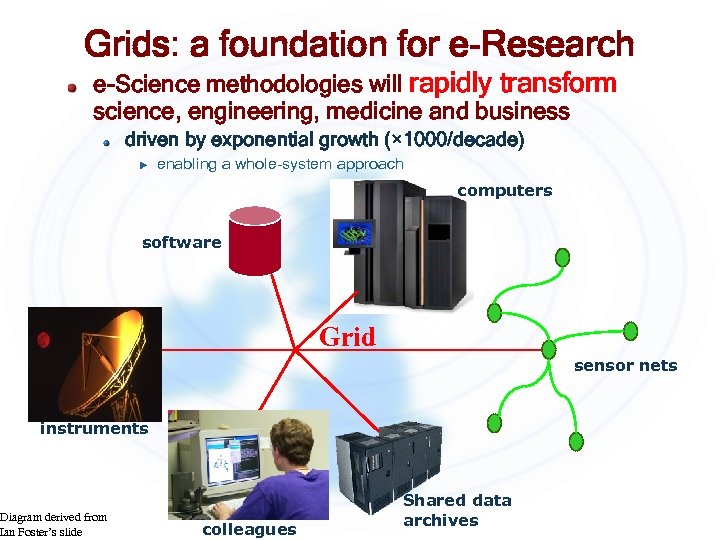 Grids: a foundation for e-Research

e-Science methodologies will rapidly transform science, engineering, medicine and business

driven by exponential growth (×1000/decade)

enabling a whole-system approach

computers

software

Grid

sensor nets

instruments

Shared data archives

colleagues

Diagram derived from Ian Foster's slide